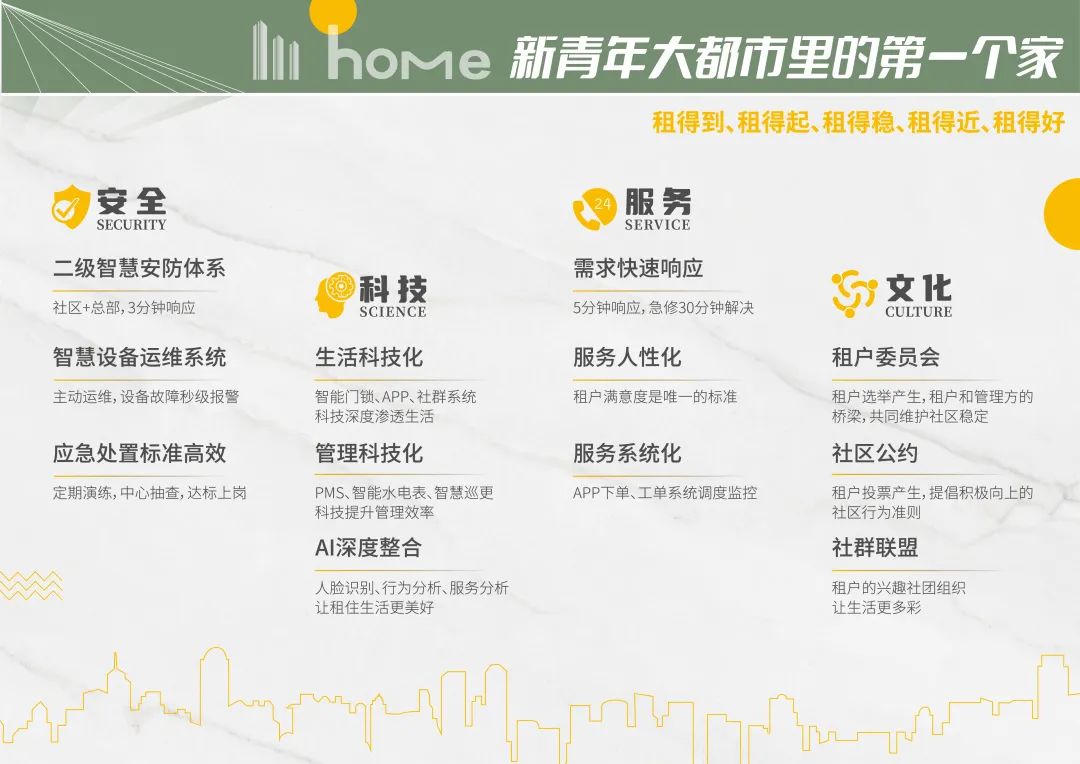 home 新青年大都市里的第一个家

租得到、租得起、租得稳、租得近、租得好

安全
SECURITY

二级智慧安防体系

社区+总部，3分钟响应

智慧设备运维系统

主动运维，设备故障秒级报警

应急处置标准高效

定期演练，中心抽查，达标上岗

科技
SCIENCE

生活科技化

智能门锁、APP、社群系统
科技深度渗透生活

管理科技化

PMS、智能水电表、智慧巡更
科技提升管理效率

AI深度整合

人脸识别、行为分析、服务分析
让租住生活更美好

24
服务
SERVICE

需求快速响应

5分钟响应，急修30分钟解决

服务人性化

租户满意度是唯一的标准

服务系统化

APP下单、工单系统调度监控

文化
CULTURE

租户委员会

租户选举产生，租户和管理方的桥梁，共同维护社区稳定

社区公约

租户投票产生，提倡积极向上的社区行为准则

社群联盟

租户的兴趣社团组织
让生活更多彩